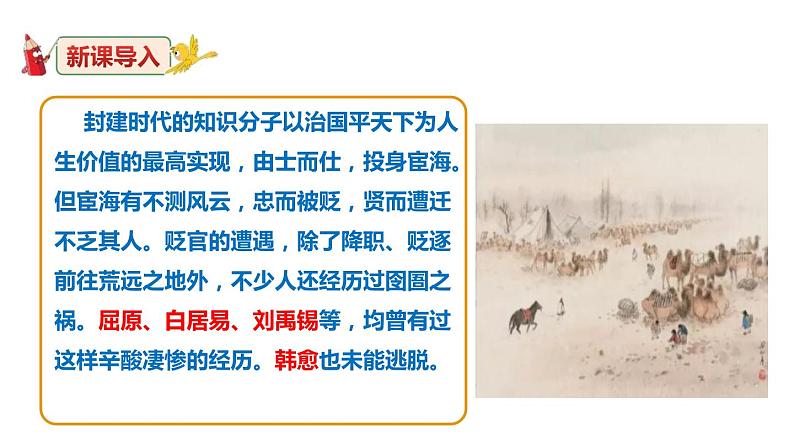 新课导入

封建时代的知识分子以治国平天下为人生价值的最高实现，由士而仕，投身宦海。但宦海有不测风云，忠而被贬，贤而遭迁不乏其人。贬官的遭遇，除了降职、贬逐前往荒远之地外，不少人还经历过囹圄之祸。屈原、白居易、刘禹锡等，均曾有过这样辛酸凄惨的经历。韩愈也未能逃脱。